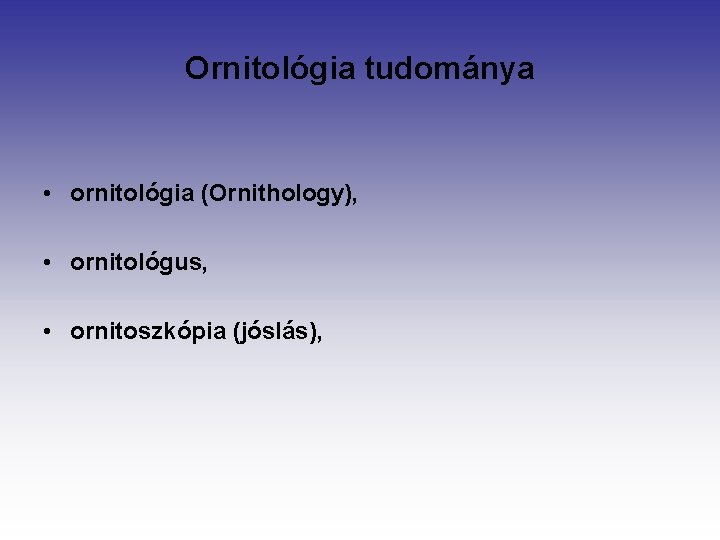 Ornitológia tudománya

• ornitológia (Ornithology),

• ornitológus,

• ornitoszkópia (jóslás),